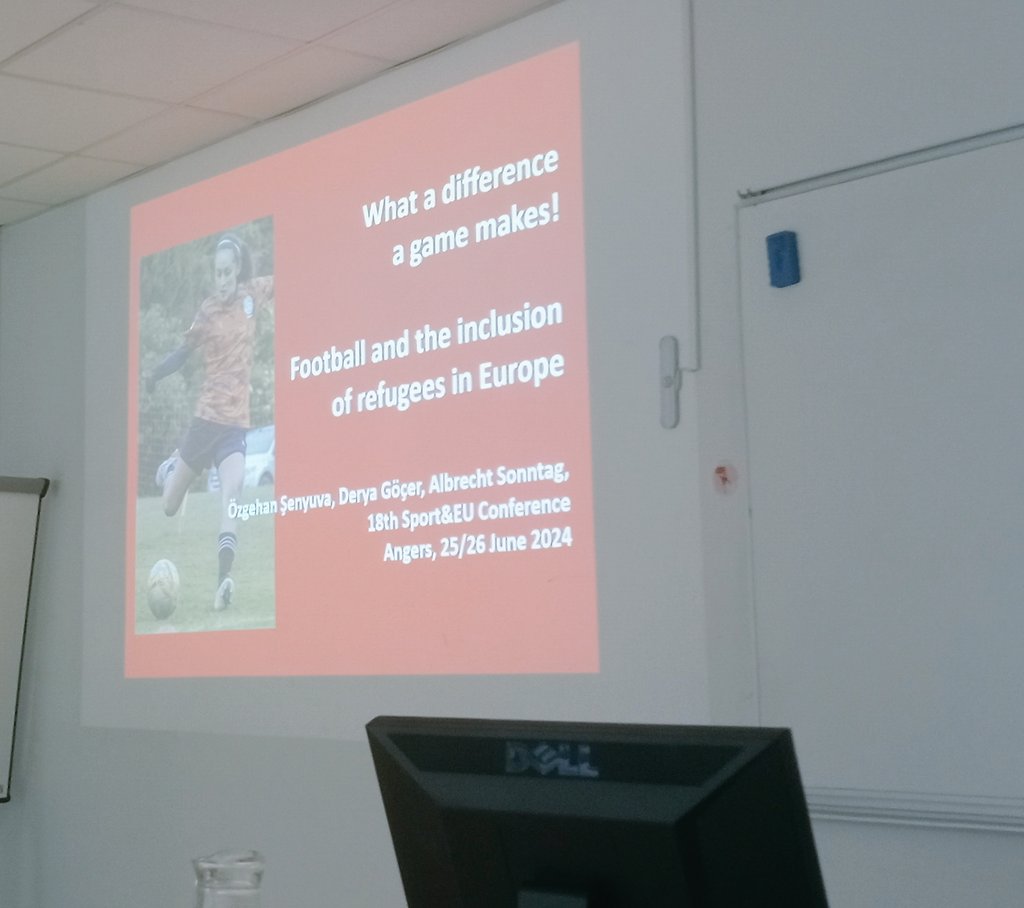 What a difference a game makes!

Football and the inclusion of refugees in Europe

Özgehan Şenyuva, Derya Göçer, Albrecht Sonntag, 18th Sport&EU Conference Angers, 25/26 June 2024

DELL